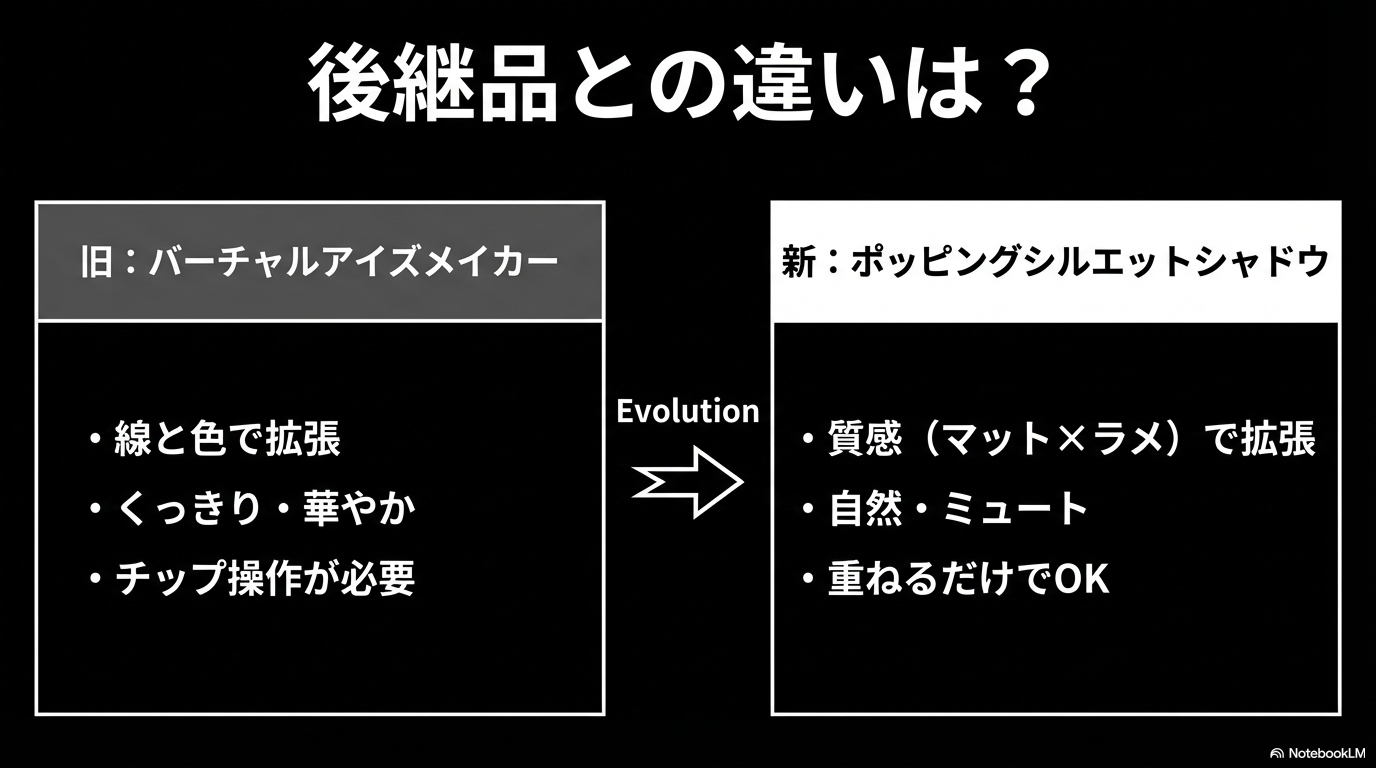 後継品との違いは？

旧：バーチャルアイズメイカー

・線と色で拡張
・くっきり・華やか
・チップ操作が必要

Evolution

新：ポッピングシルエットシャドウ

・質感（マット×ラメ）で拡張
・自然・ミュート
・重ねるだけでOK

NotebookLM